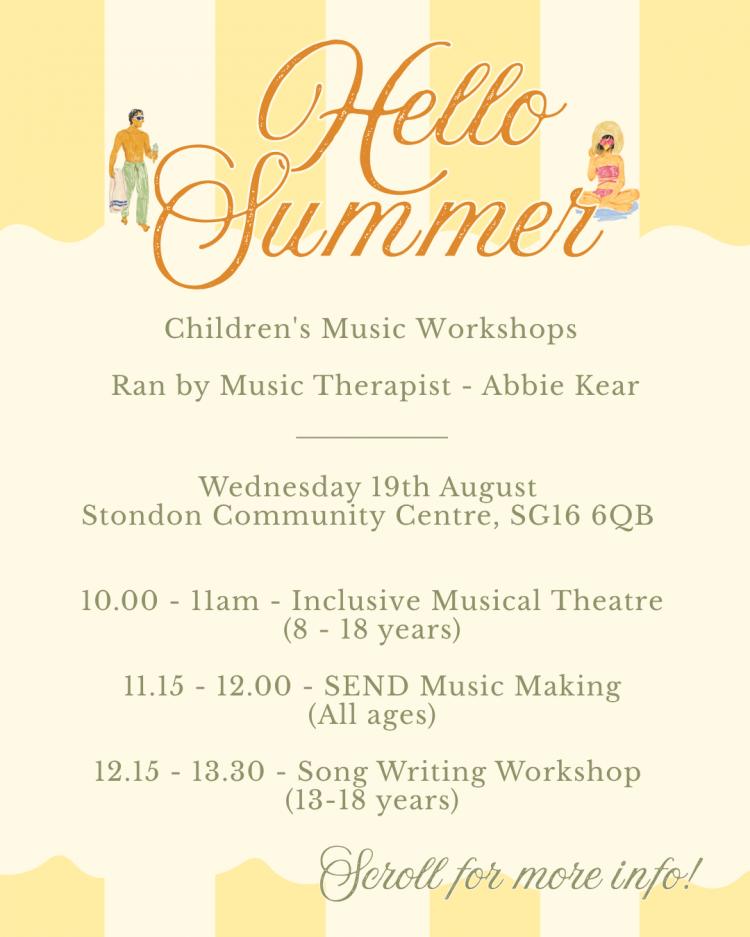 Hello Summer

Children's Music Workshops

Ran by Music Therapist - Abbie Kear

Wednesday 19th August
Stondon Community Centre, SG16 6QB

10.00 - 11am - Inclusive Musical Theatre
(8 - 18 years)

11.15 - 12.00 - SEND Music Making
(All ages)

12.15 - 13.30 - Song Writing Workshop
(13-18 years)

Scroll for more info!